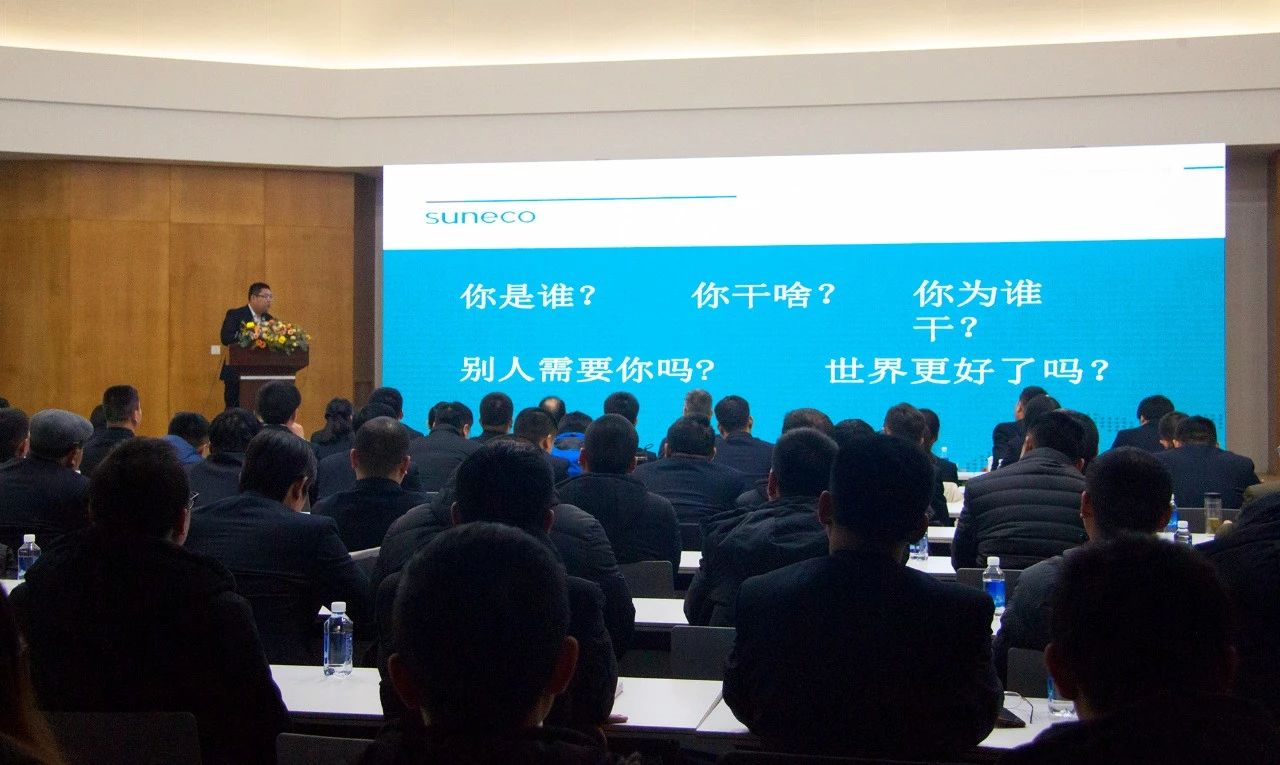 suneco

你是谁？ 你干啥？ 你为谁干？

别人需要你吗？ 世界更好了吗？